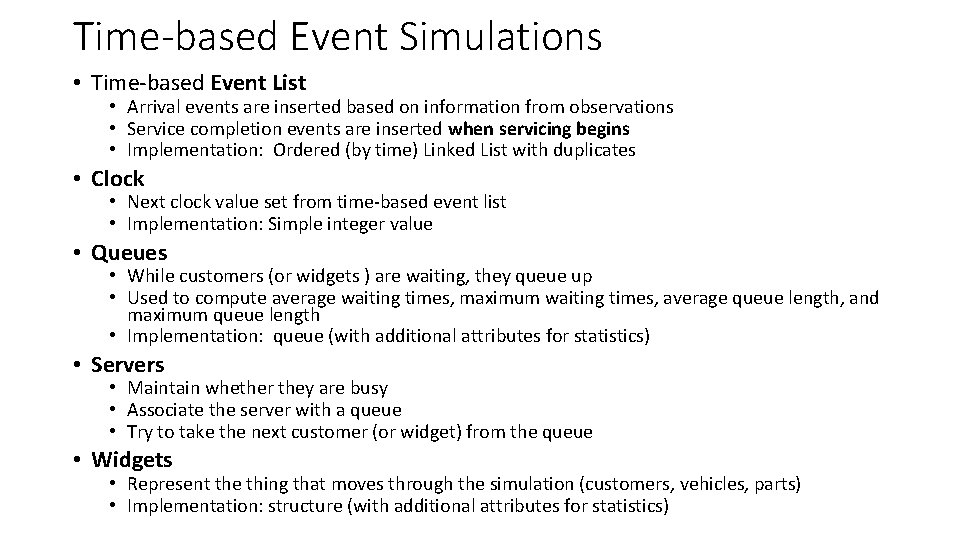 Time-based Event Simulations

• Time-based Event List
  • Arrival events are inserted based on information from observations
  • Service completion events are inserted when servicing begins
  • Implementation: Ordered (by time) Linked List with duplicates

• Clock
  • Next clock value set from time-based event list
  • Implementation: Simple integer value

• Queues
  • While customers (or widgets ) are waiting, they queue up
  • Used to compute average waiting times, maximum waiting times, average queue length, and maximum queue length
  • Implementation: queue (with additional attributes for statistics)

• Servers
  • Maintain whether they are busy
  • Associate the server with a queue
  • Try to take the next customer (or widget) from the queue

• Widgets
  • Represent the thing that moves through the simulation (customers, vehicles, parts)
  • Implementation: structure (with additional attributes for statistics)